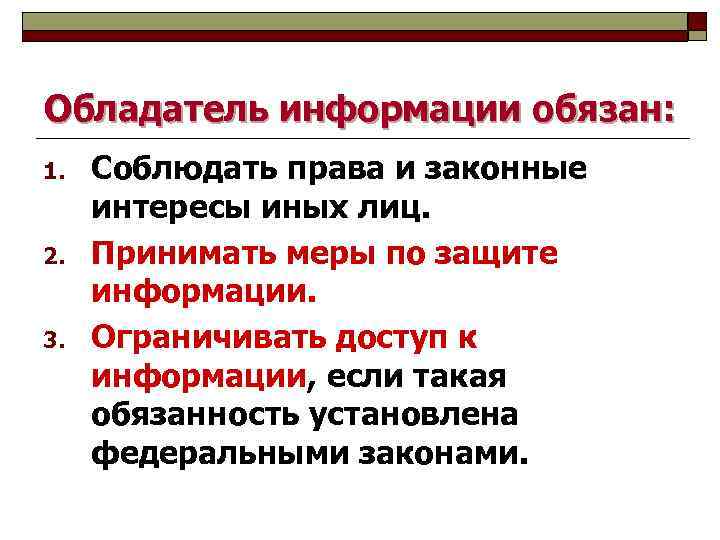 Обладатель информации обязан:

1. Соблюдать права и законные интересы иных лиц.
2. Принимать меры по защите информации.
3. Ограничивать доступ к информации, если такая обязанность установлена федеральными законами.